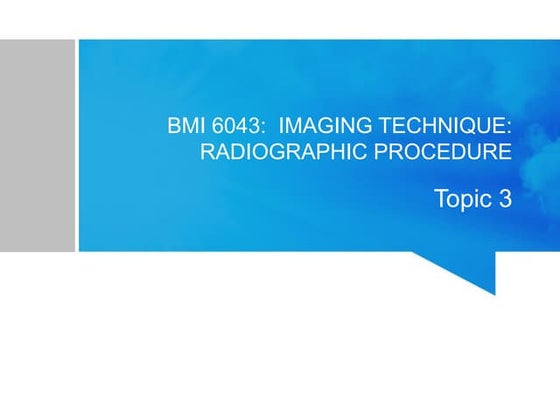 BMI 6043: IMAGING TECHNIQUE: RADIOGRAPHIC PROCEDURE

Topic 3